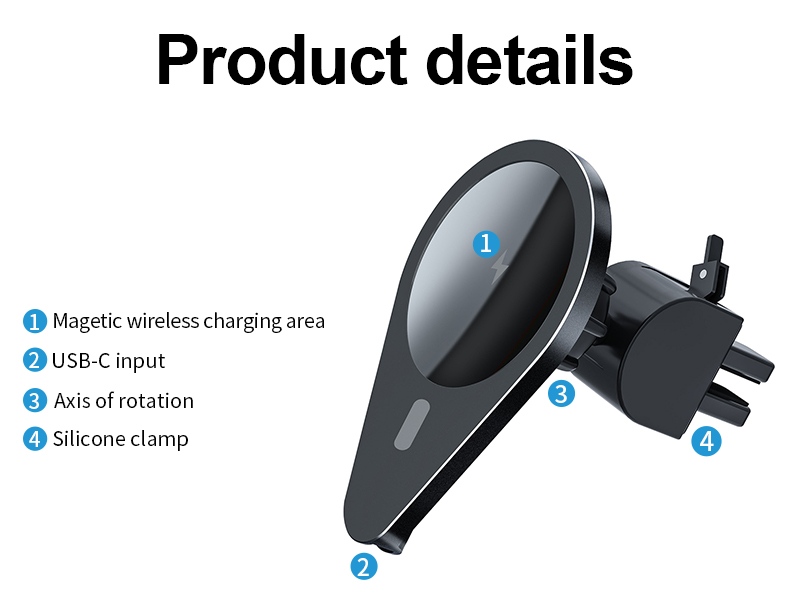 Product details

1 Magetic wireless charging area
2 USB-C input
3 Axis of rotation
4 Silicone clamp

1
3
4
2